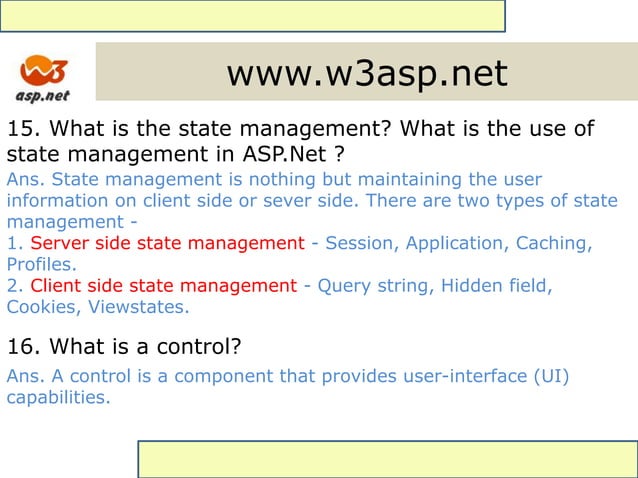 w3
asp.net

www.w3asp.net

15. What is the state management? What is the use of state management in ASP.Net ?

Ans. State management is nothing but maintaining the user information on client side or sever side. There are two types of state management -
1. Server side state management - Session, Application, Caching, Profiles.
2. Client side state management - Query string, Hidden field, Cookies, Viewstates.

16. What is a control?

Ans. A control is a component that provides user-interface (UI) capabilities.